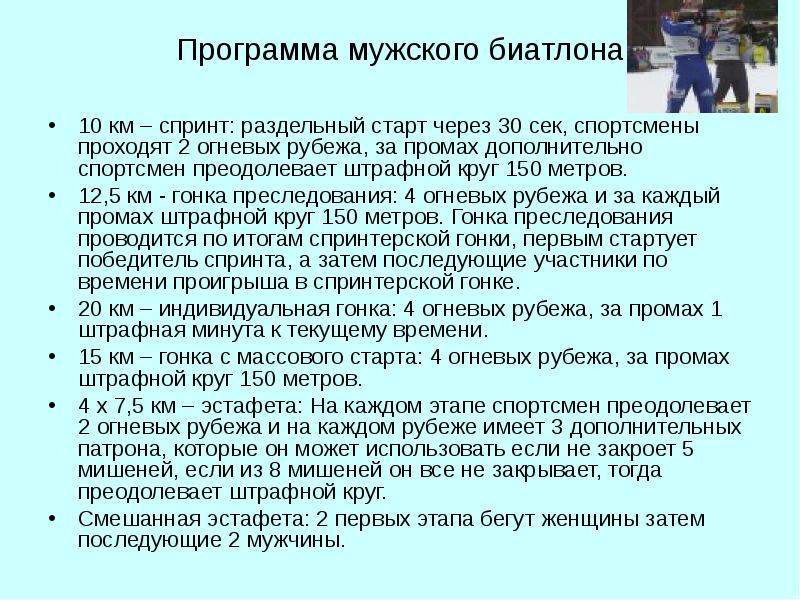 Программа мужского биатлона

• 10 км – спринт: раздельный старт через 30 сек, спортсмены проходят 2 огневых рубежа, за промах дополнительно спортсмен преодолевает штрафной круг 150 метров.
• 12,5 км - гонка преследования: 4 огневых рубежа и за каждый промах штрафной круг 150 метров. Гонка преследования проводится по итогам спринтерской гонки, первым стартует победитель спринта, а затем последующие участники по времени проигрыша в спринтерской гонке.
• 20 км – индивидуальная гонка: 4 огневых рубежа, за промах 1 штрафная минута к текущему времени.
• 15 км – гонка с массового старта: 4 огневых рубежа, за промах штрафной круг 150 метров.
• 4 х 7,5 км – эстафета: На каждом этапе спортсмен преодолевает 2 огневых рубежа и на каждом рубеже имеет 3 дополнительных патрона, которые он может использовать если не закроет 5 мишеней, если из 8 мишеней он все не закрывает, тогда преодолевает штрафной круг.
• Смешанная эстафета: 2 первых этапа бегут женщины затем последующие 2 мужчины.